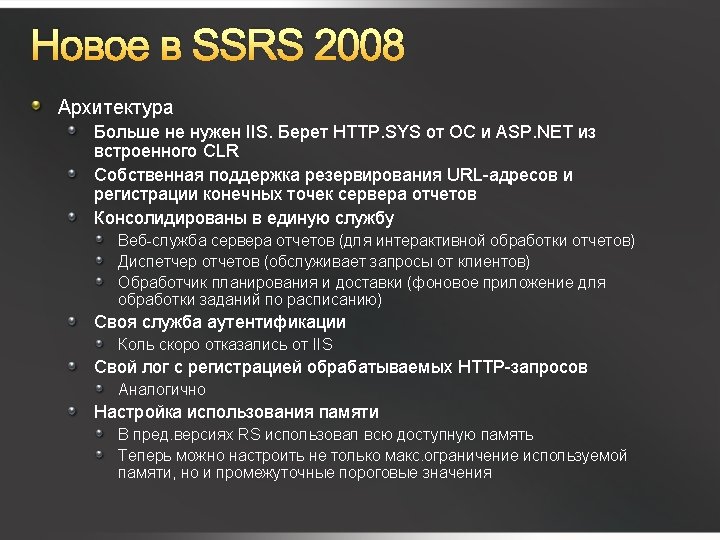 Новое в SSRS 2008

Архитектура

Больше не нужен IIS. Берет HTTP.SYS от ОС и ASP.NET из встроенного CLR

Собственная поддержка резервирования URL-адресов и регистрации конечных точек сервера отчетов

Консолидированы в единую службу

Веб-служба сервера отчетов (для интерактивной обработки отчетов)

Диспетчер отчетов (обслуживает запросы от клиентов)

Обработчик планирования и доставки (фоновое приложение для обработки заданий по расписанию)

Своя служба аутентификации

Коль скоро отказались от IIS

Свой лог с регистрацией обрабатываемых HTTP-запросов

Аналогично

Настройка использования памяти

В пред.версиях RS использовал всю доступную память

Теперь можно настроить не только макс.ограничение используемой памяти, но и промежуточные пороговые значения